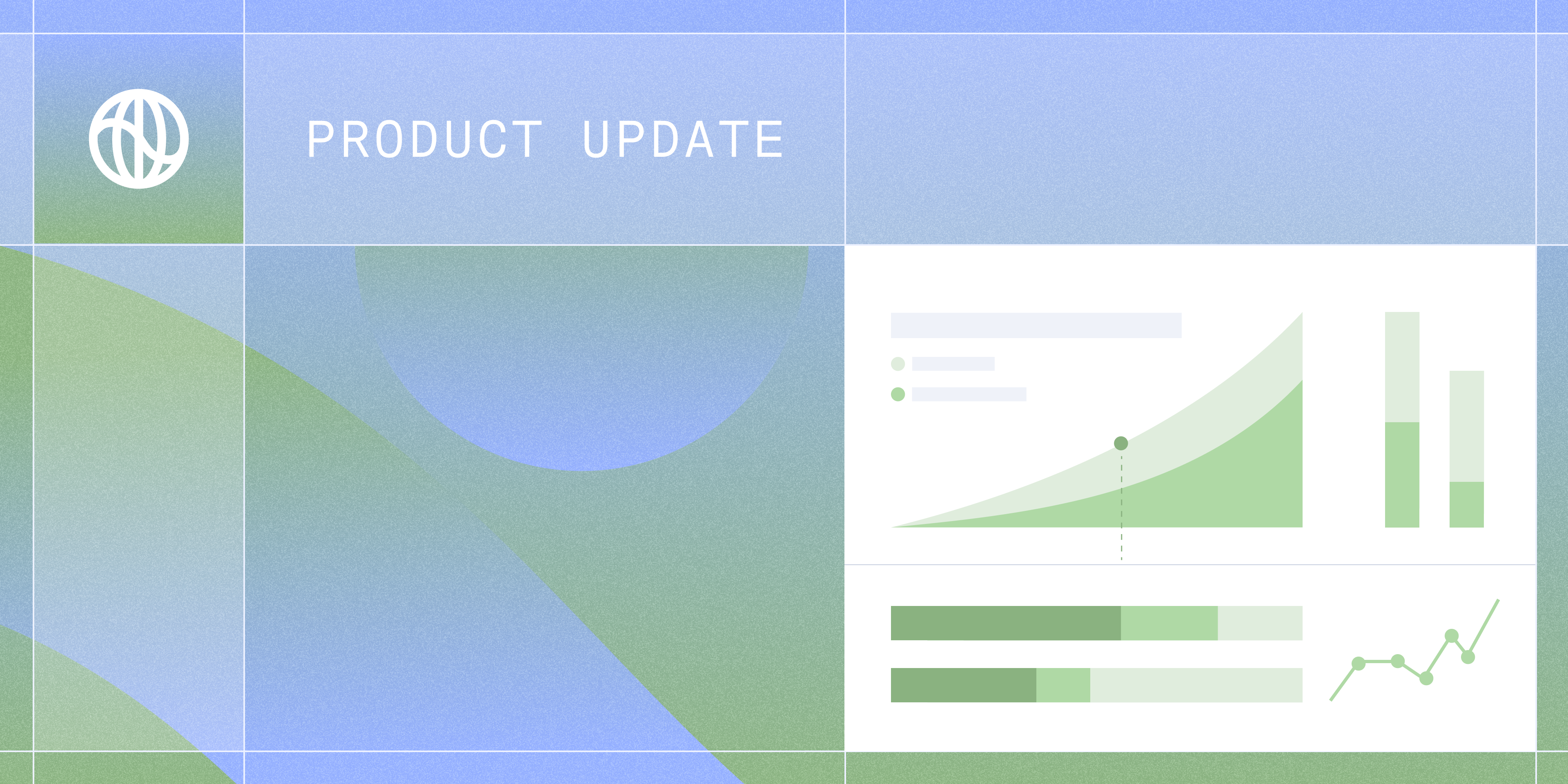 PRODUCT UPDATE